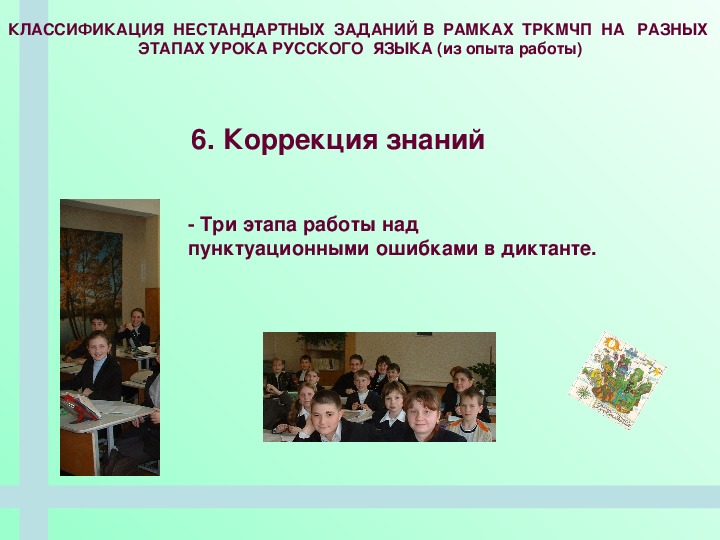 КЛАССИФИКАЦИЯ НЕСТАНДАРТНЫХ ЗАДАНИЙ В РАМКАХ ТРКМЧП НА РАЗНЫХ ЭТАПАХ УРОКА РУССКОГО ЯЗЫКА (из опыта работы)

6. Коррекция знаний

- Три этапа работы над пунктуационными ошибками в диктанте.